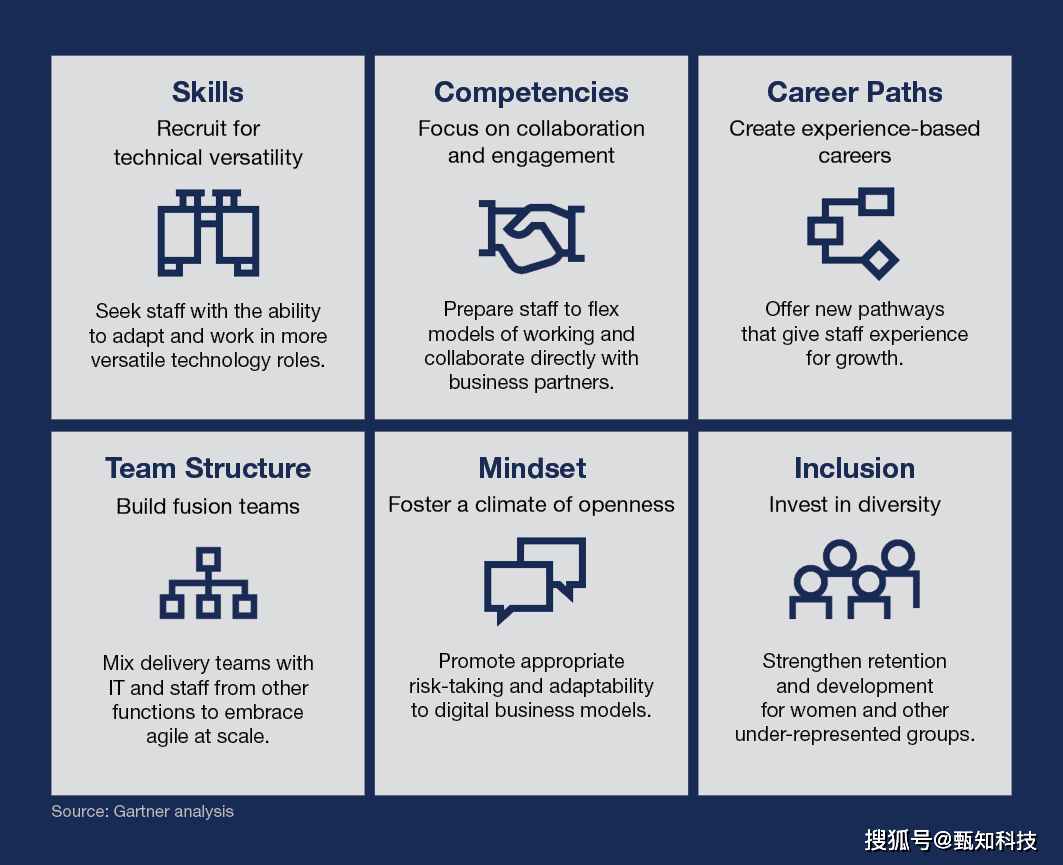 Skills
Recruit for technical versatility

Seek staff with the ability to adapt and work in more versatile technology roles.

Competencies
Focus on collaboration and engagement

Prepare staff to flex models of working and collaborate directly with business partners.

Career Paths
Create experience-based careers

Offer new pathways that give staff experience for growth.

Team Structure
Build fusion teams

Mix delivery teams with IT and staff from other functions to embrace agile at scale.

Mindset
Foster a climate of openness

Promote appropriate risk-taking and adaptability to digital business models.

Inclusion
Invest in diversity

Strengthen retention and development for women and other under-represented groups.

Source: Gartner analysis

搜狐号@甄知科技